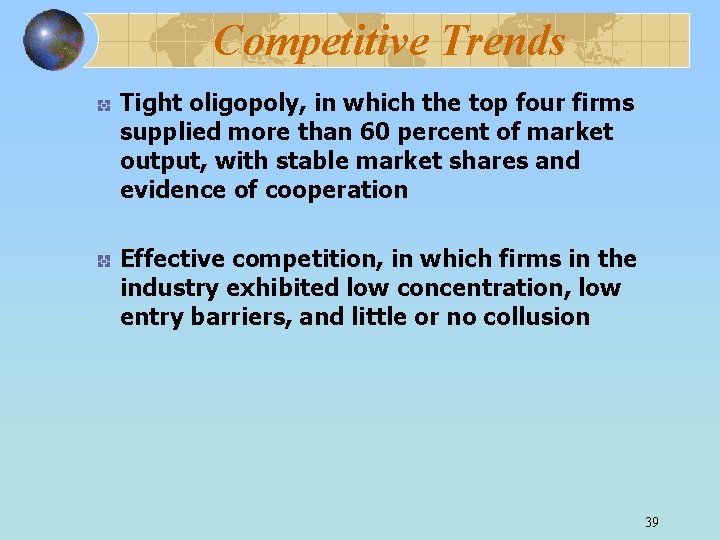 Competitive Trends

Tight oligopoly, in which the top four firms supplied more than 60 percent of market output, with stable market shares and evidence of cooperation

Effective competition, in which firms in the industry exhibited low concentration, low entry barriers, and little or no collusion

39